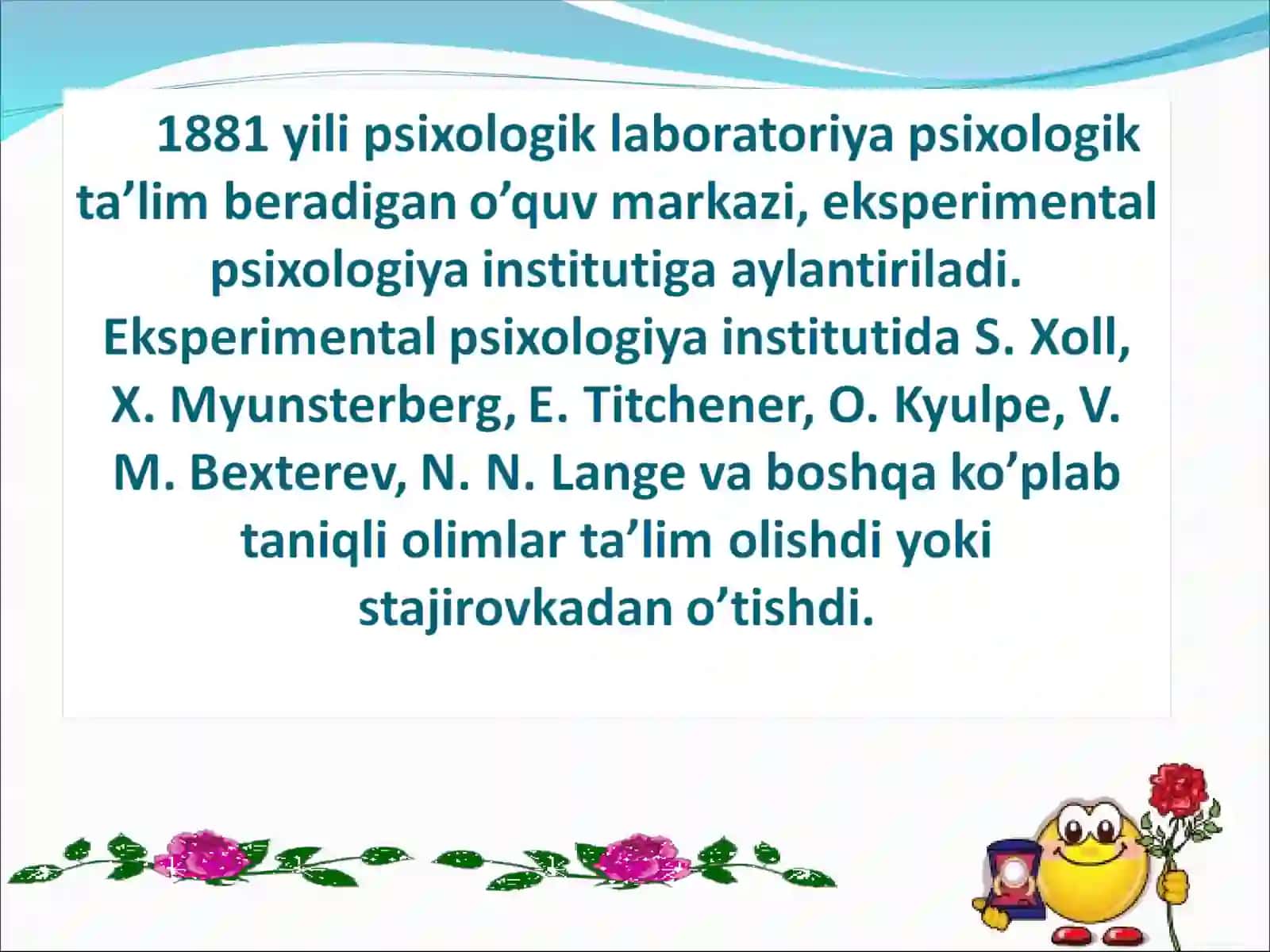 1881 yili psixologik laboratoriya psixologik ta’lim beradigan o’quv markazi, eksperimental psixologiya institutiga aylantiriladi. Eksperimental psixologiya institutida S. Xoll, X. Myunsterberg, E. Titchener, O. Kyulpe, V. M. Bexterev, N. N. Lange va boshqa ko’plab taniqli olimlar ta’lim olishdi yoki stajirovkadan o’tishdi.